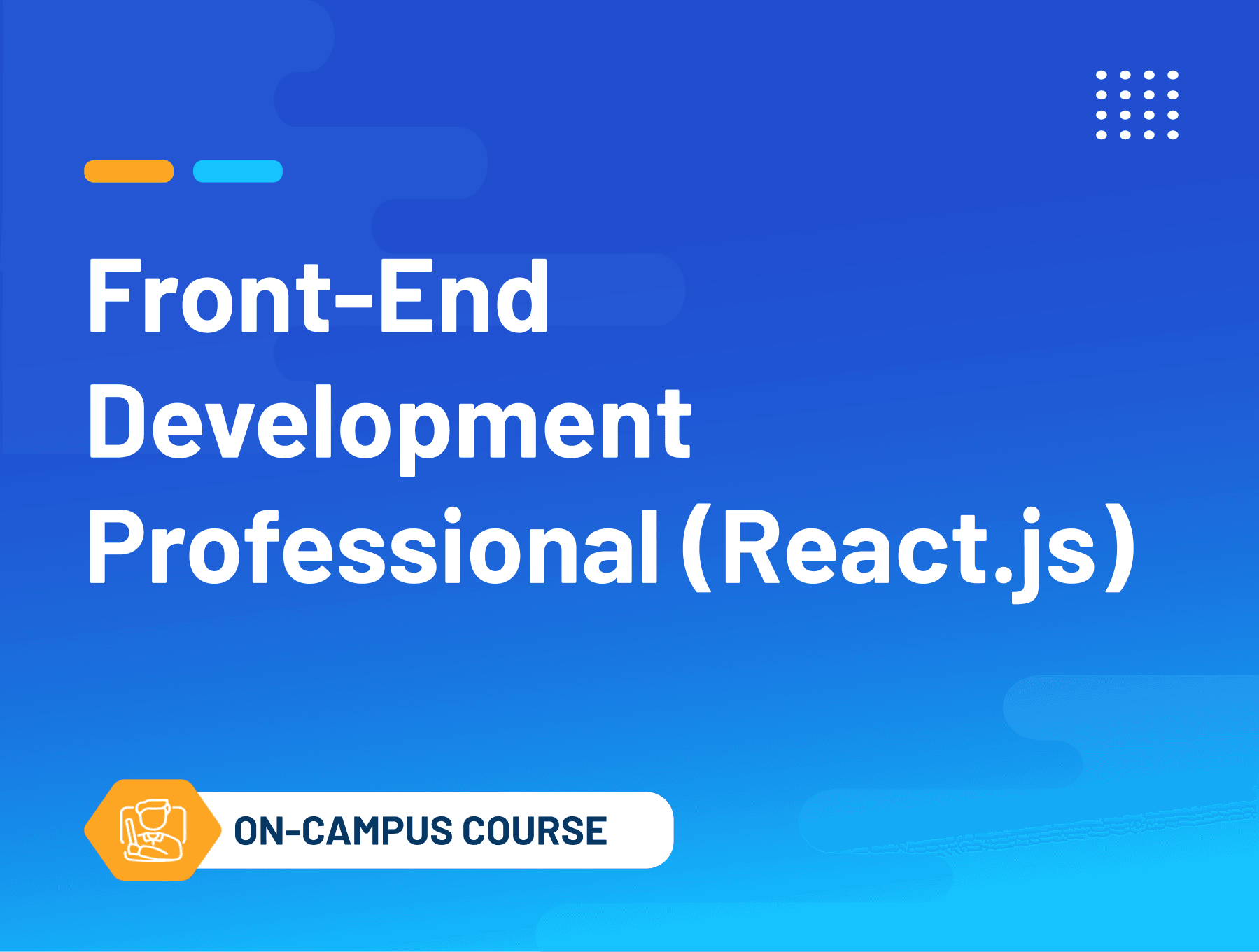 Front-End Development Professional (React.js)

ON-CAMPUS COURSE